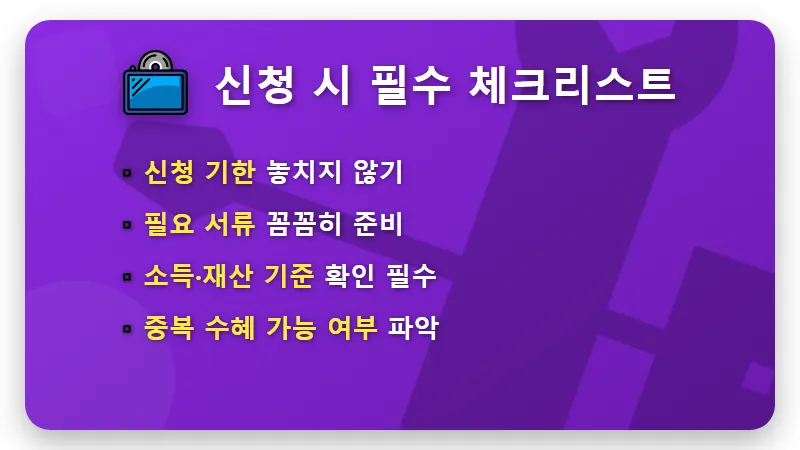 신청 시 필수 체크리스트

▪ 신청 기한 놓치지 않기
▪ 필요 서류 꼼꼼히 준비
▪ 소득·재산 기준 확인 필수
▪ 중복 수혜 가능 여부 파악